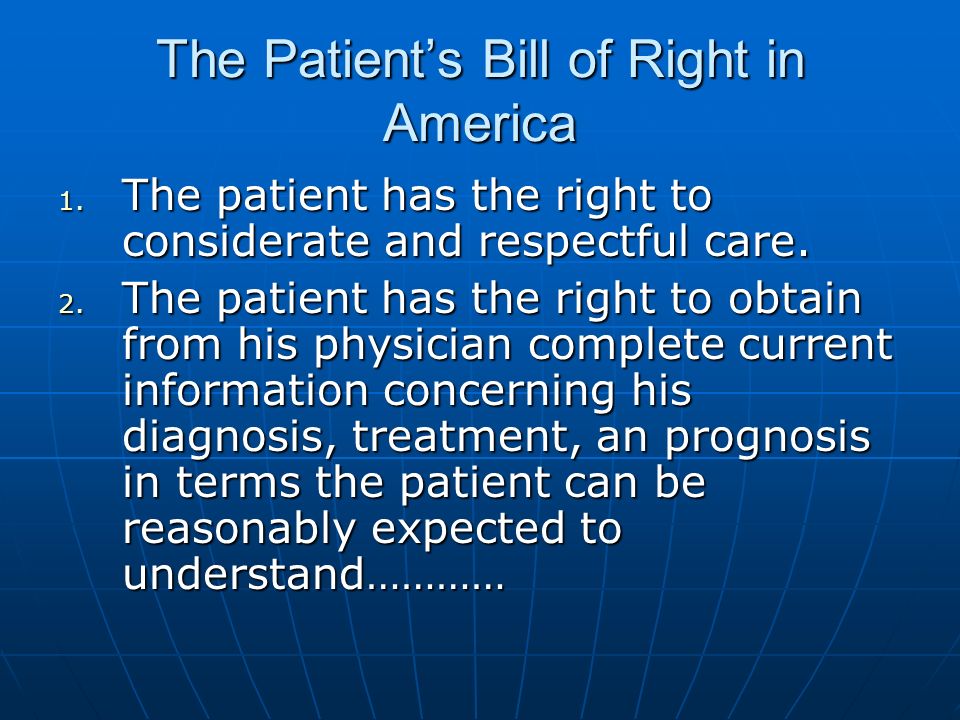 The Patient's Bill of Right in America

1. The patient has the right to considerate and respectful care.
2. The patient has the right to obtain from his physician complete current information concerning his diagnosis, treatment, an prognosis in terms the patient can be reasonably expected to understand…………